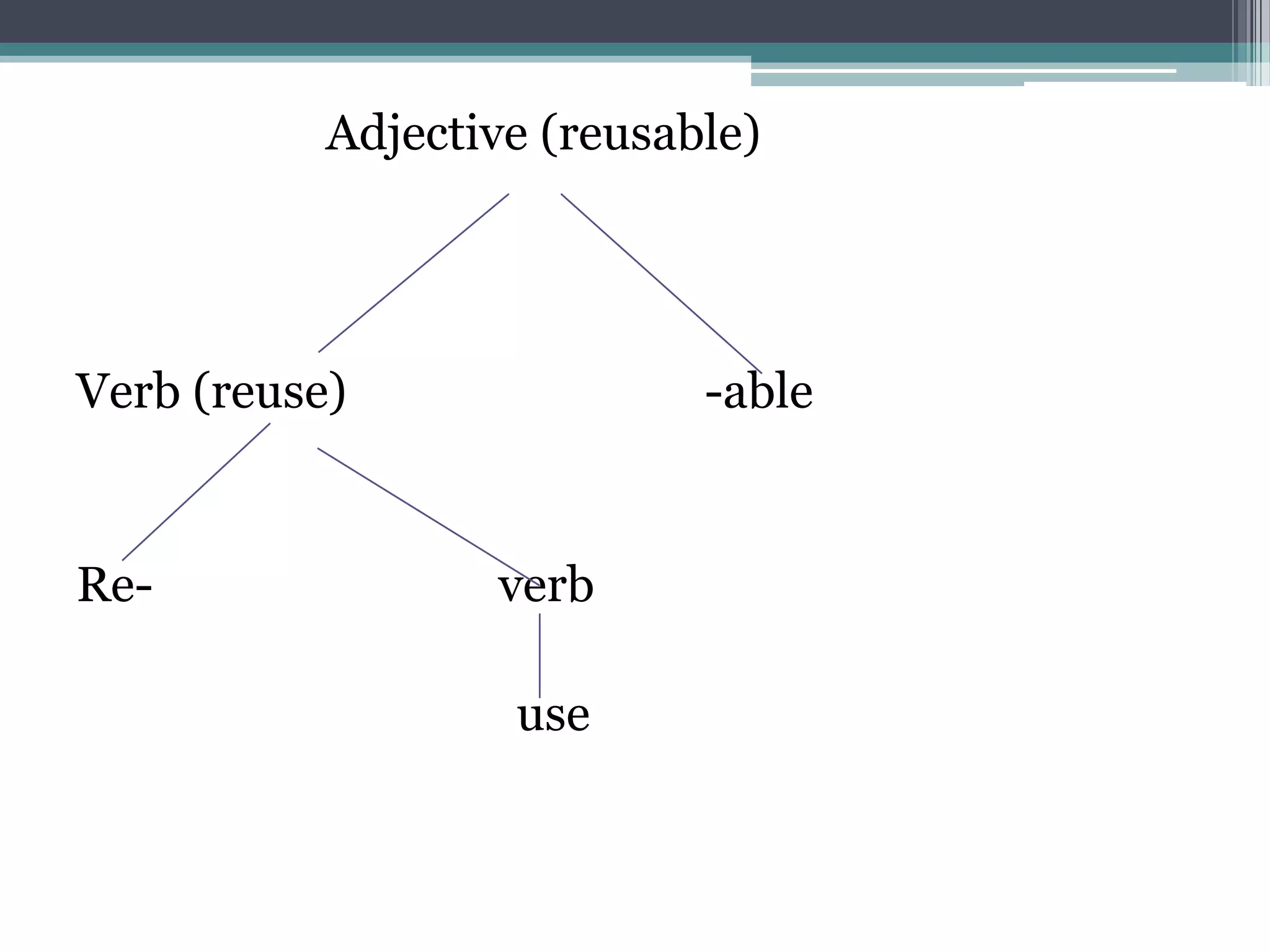 Adjective (reusable)

Verb (reuse)

-able

Re-

verb

use